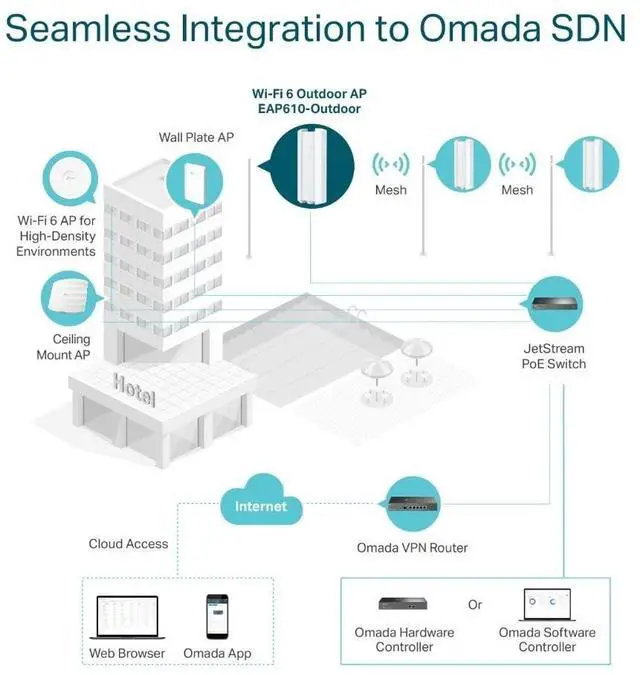 Seamless Integration to Omada SDN

Wi-Fi 6 Outdoor AP
EAP610-Outdoor

Wall Plate AP

Mesh

Mesh

Wi-Fi 6 AP for High-Density Environments

Ceiling Mount AP

Hotel

JetStream PoE Switch

Internet

Cloud Access

Omada VPN Router

Web Browser

Omada App

Omada Hardware Controller

Or

Omada Software Controller